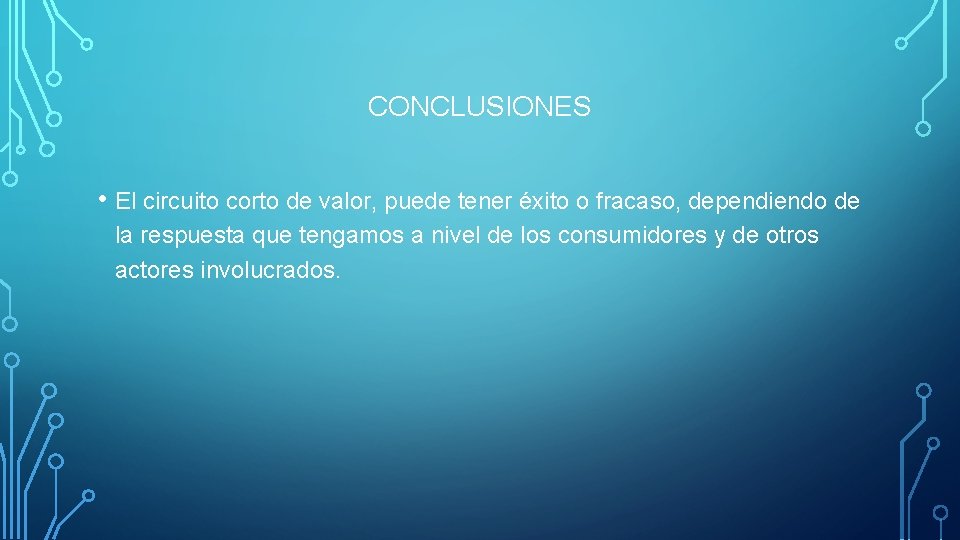 CONCLUSIONES

• El circuito corto de valor, puede tener éxito o fracaso, dependiendo de la respuesta que tengamos a nivel de los consumidores y de otros actores involucrados.